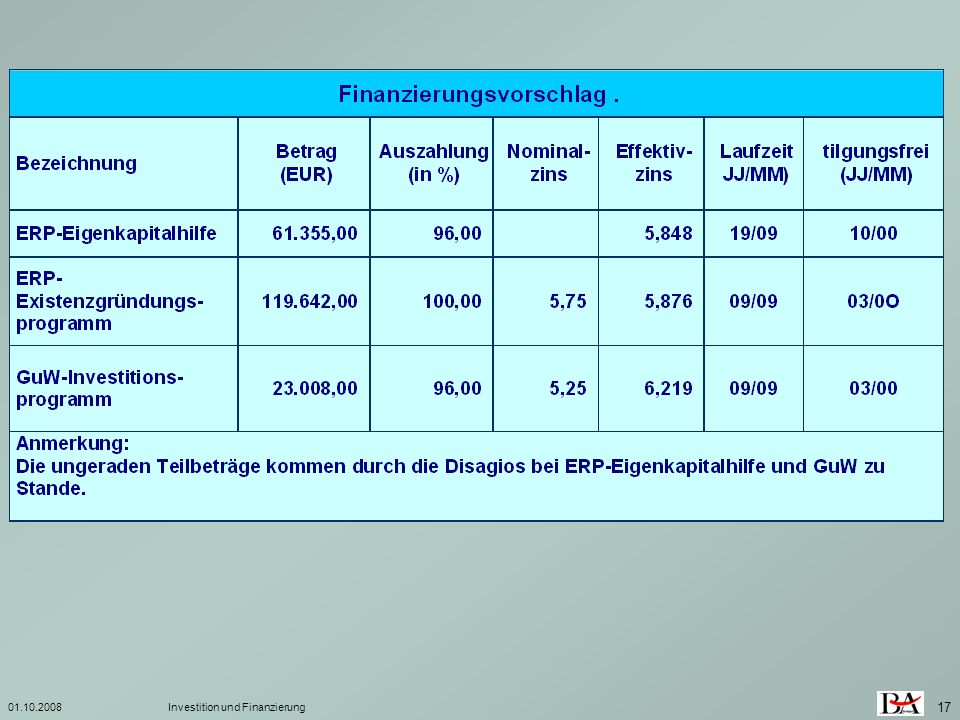 Finanzierungsvorschlag .

| Bezeichnung | Betrag (EUR) | Auszahlung (in %) | Nominal-zins | Effektiv-zins | Laufzeit JJ/MM) | tilgungsfrei (JJ/MM) |
|---|---|---|---|---|---|---|
| ERP-Eigenkapitalhilfe | 61.355,00 | 96,00 | | 5,848 | 19/09 | 10/00 |
| ERP-Existenzgründungs-programm | 119.642,00 | 100,00 | 5,75 | 5,876 | 09/09 | 03/0O |
| GuW-Investitions-programm | 23.008,00 | 96,00 | 5,25 | 6,219 | 09/09 | 03/00 |

Anmerkung:
Die ungeraden Teilbeträge kommen durch die Disagios bei ERP-Eigenkapitalhilfe und GuW zu Stande.

01.10.2008 Investition und Finanzierung

BA

17